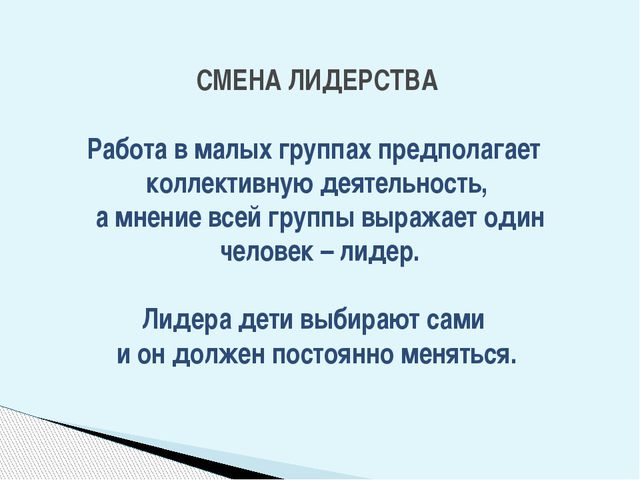 СМЕНА ЛИДЕРСТВА

Работа в малых группах предполагает коллективную деятельность, а мнение всей группы выражает один человек – лидер.

Лидера дети выбирают сами и он должен постоянно меняться.